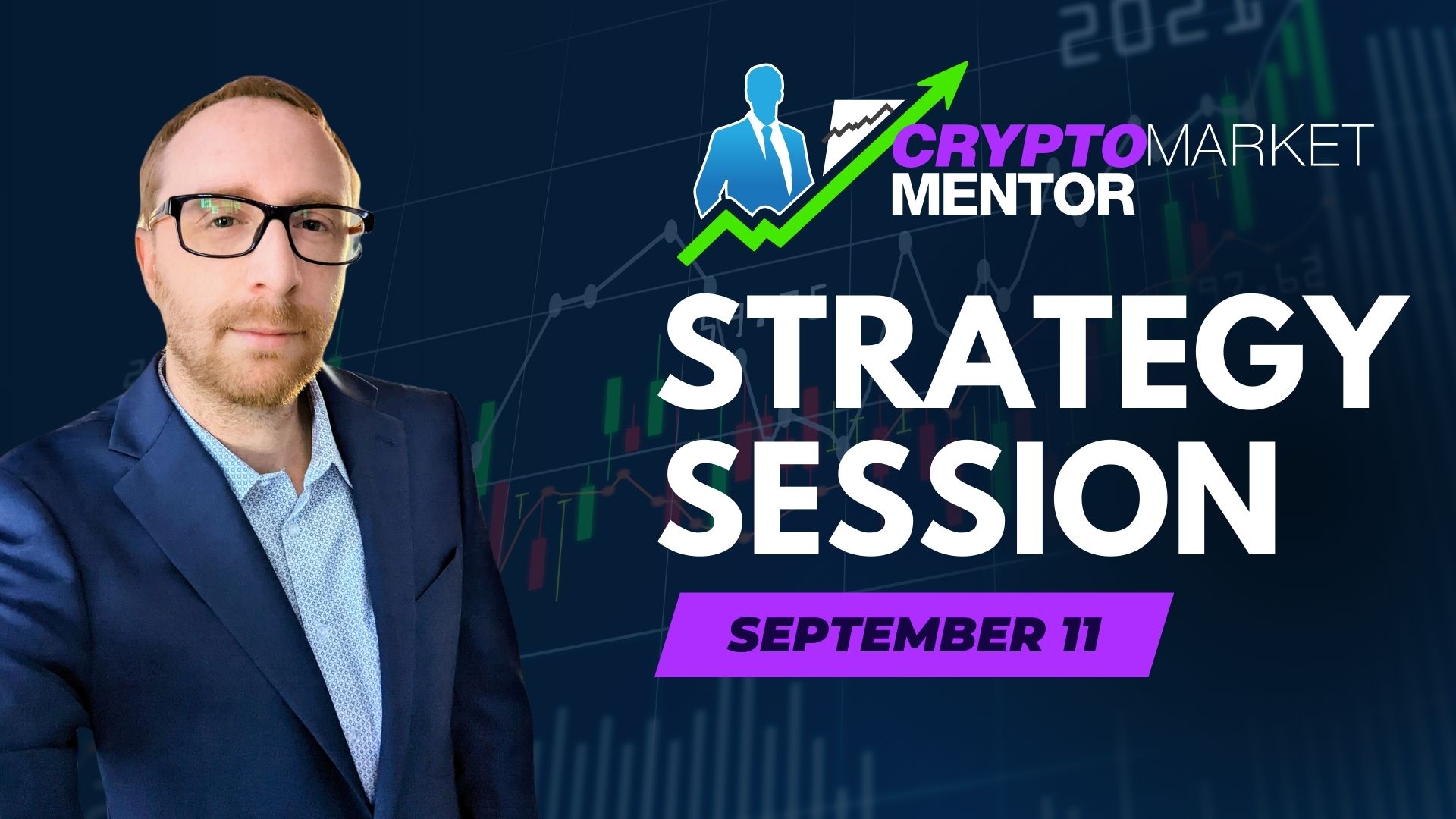 CRYPTOMARKET MENTOR

STRATEGY SESSION

SEPTEMBER 11